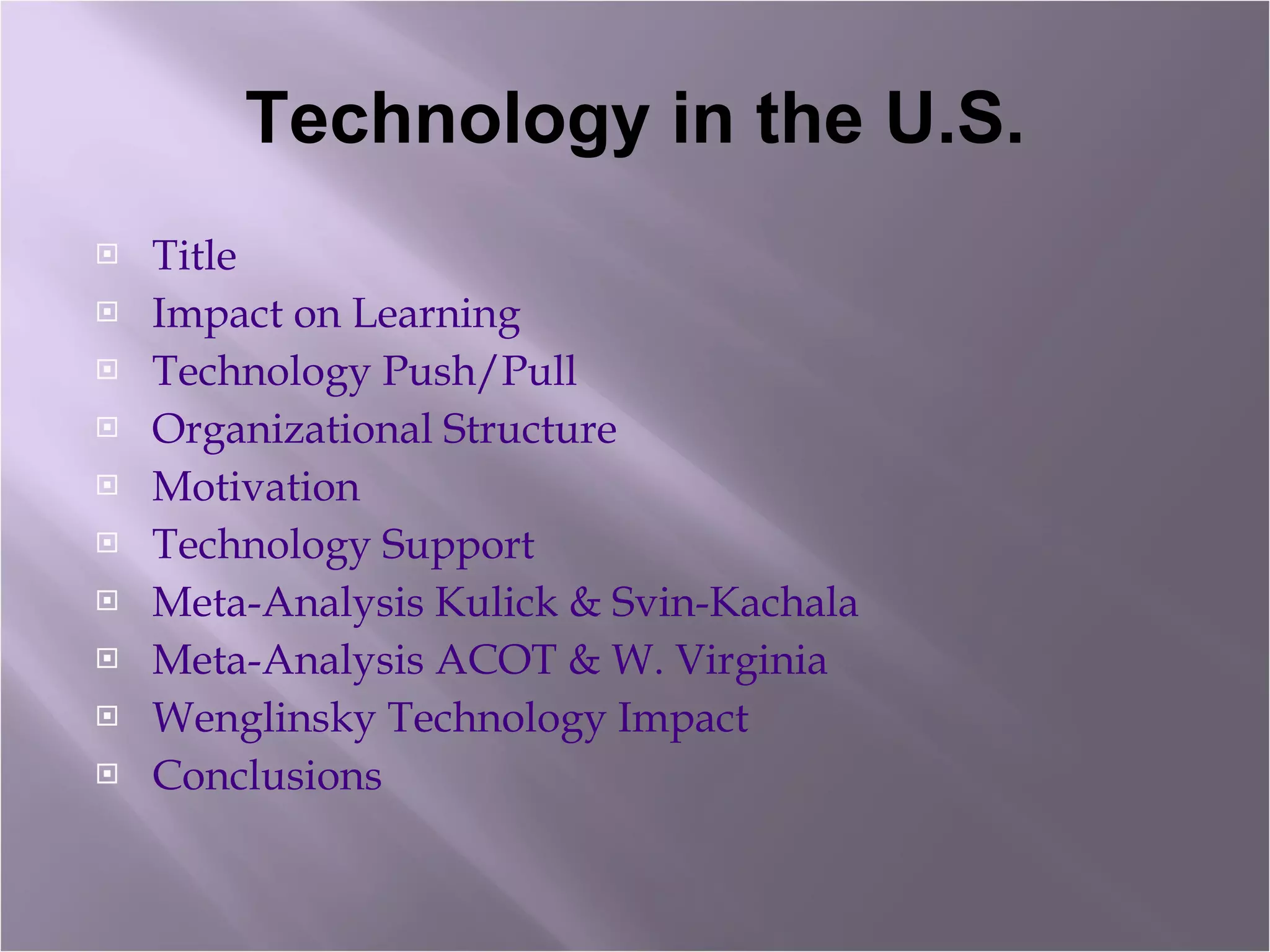 Technology in the U.S.

- Title
- Impact on Learning
- Technology Push/Pull
- Organizational Structure
- Motivation
- Technology Support
- Meta-Analysis Kulick & Svin-Kachala
- Meta-Analysis ACOT & W. Virginia
- Wenglinsky Technology Impact
- Conclusions